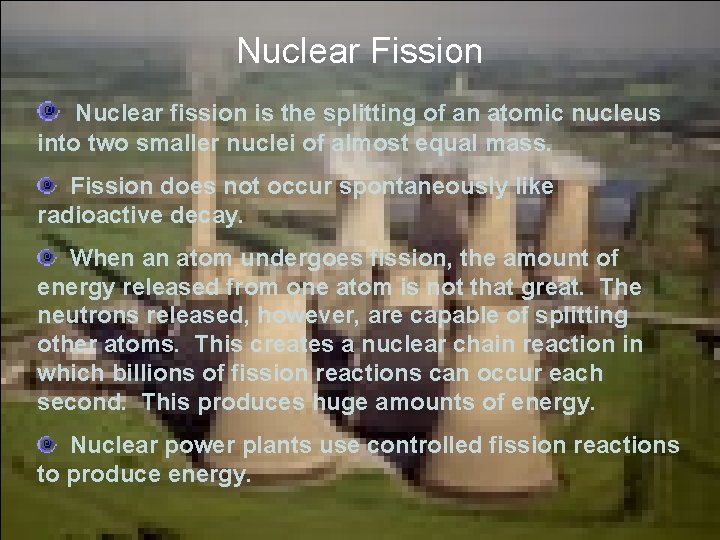 Nuclear Fission

Nuclear fission is the splitting of an atomic nucleus into two smaller nuclei of almost equal mass.

Fission does not occur spontaneously like radioactive decay.

When an atom undergoes fission, the amount of energy released from one atom is not that great. The neutrons released, however, are capable of splitting other atoms. This creates a nuclear chain reaction in which billions of fission reactions can occur each second. This produces huge amounts of energy.

Nuclear power plants use controlled fission reactions to produce energy.